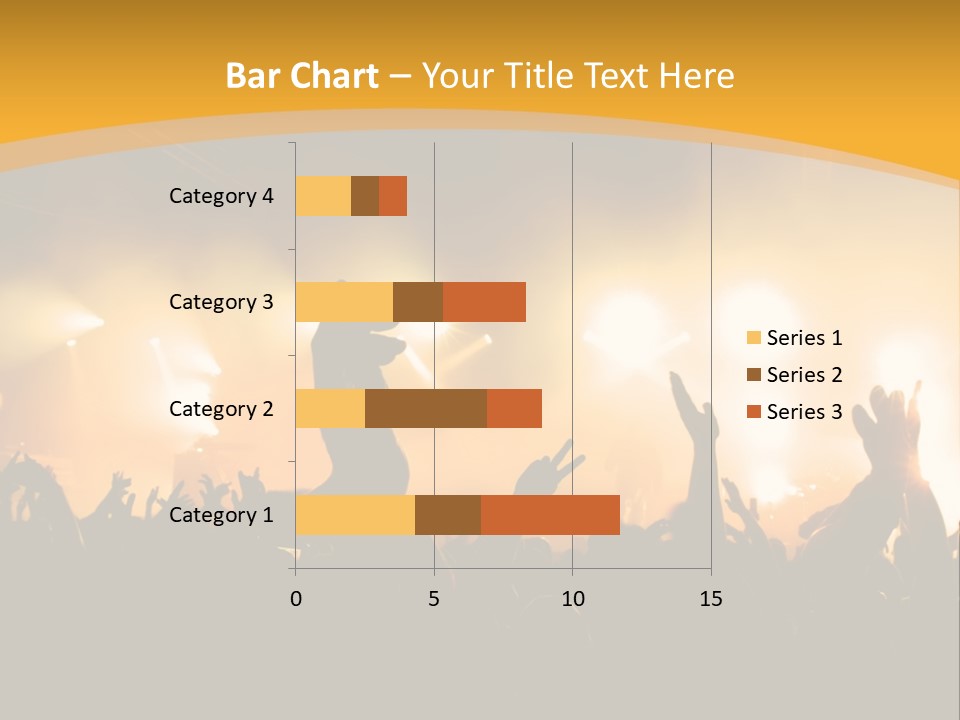 Bar Chart – Your Title Text Here

Category 4
Category 3
Category 2
Category 1

0
5
10
15

Series 1
Series 2
Series 3